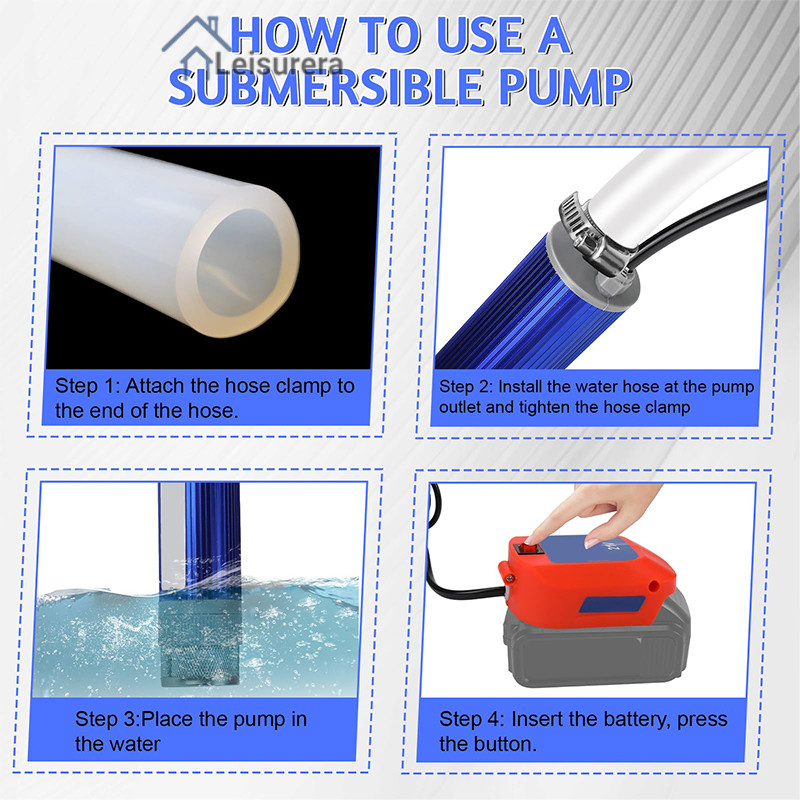 Leisurera

HOW TO USE A SUBMERSIBLE PUMP

Step 1: Attach the hose clamp to the end of the hose.

Step 2: Install the water hose at the pump outlet and tighten the hose clamp

Step 3:Place the pump in the water

Step 4: Insert the battery, press the button.